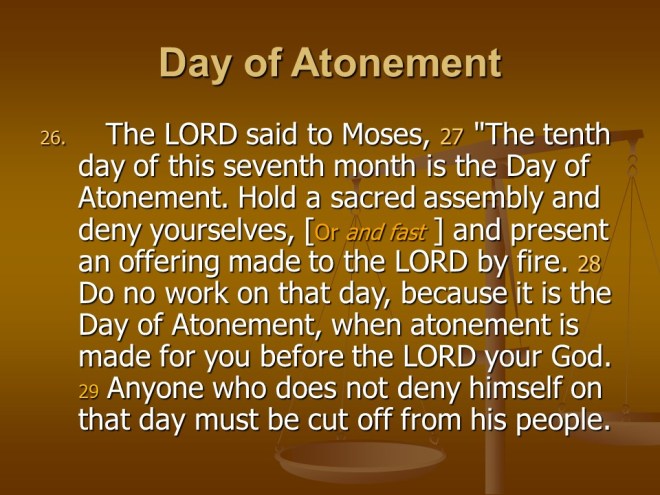 Day of Atonement

26. The LORD said to Moses, 27 "The tenth day of this seventh month is the Day of Atonement. Hold a sacred assembly and deny yourselves, [Or and fast ] and present an offering made to the LORD by fire. 28 Do no work on that day, because it is the Day of Atonement, when atonement is made for you before the LORD your God. 29 Anyone who does not deny himself on that day must be cut off from his people.